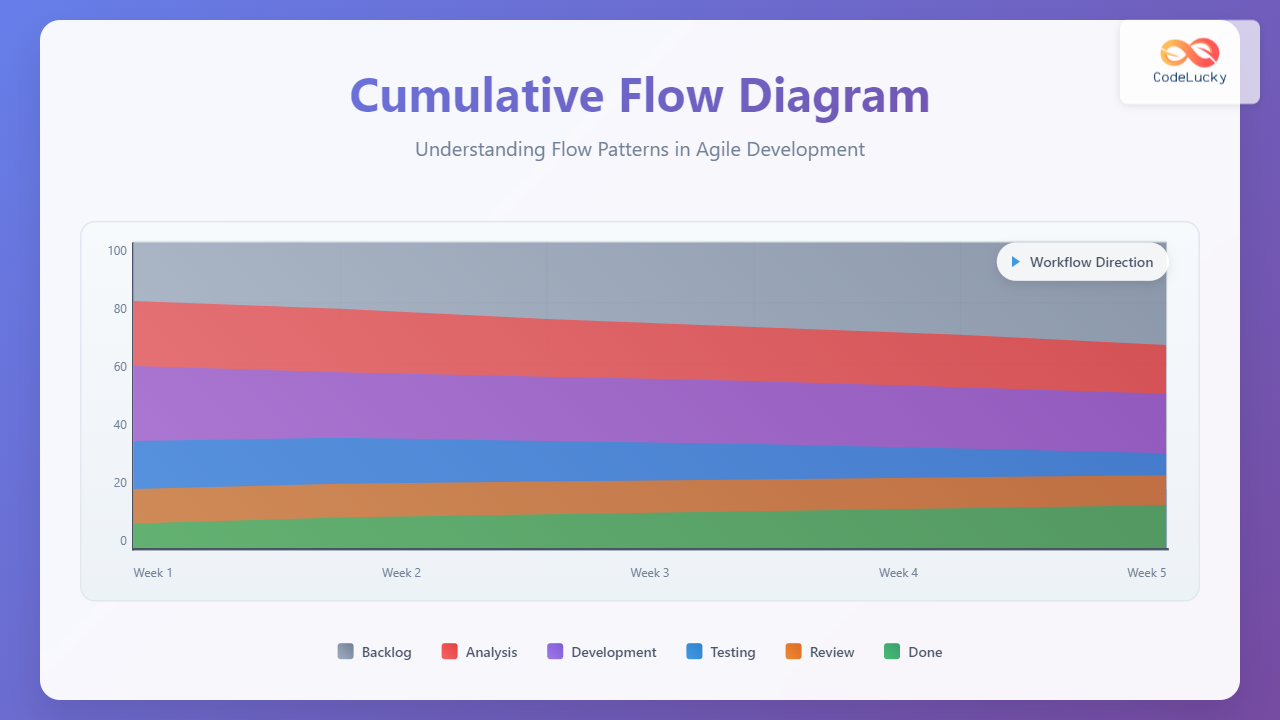 CodeLucky

Cumulative Flow Diagram

Understanding Flow Patterns in Agile Development

Workflow Direction

100
80
60
40
20
0

Week 1
Week 2
Week 3
Week 4
Week 5

Backlog
Analysis
Development
Testing
Review
Done